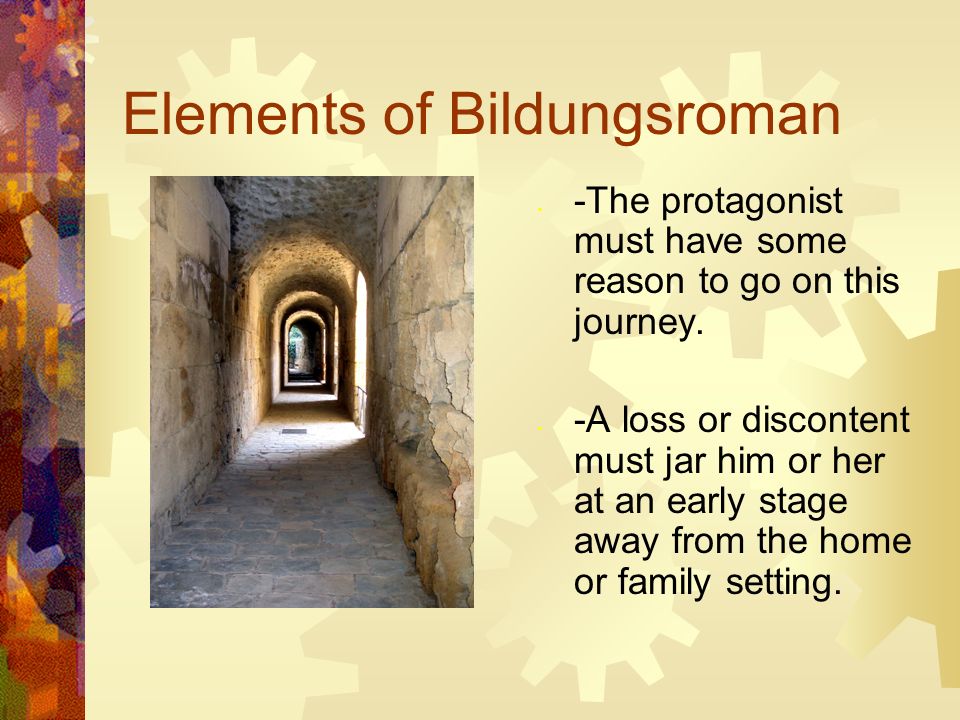 Elements of Bildungsroman

-The protagonist must have some reason to go on this journey.

-A loss or discontent must jar him or her at an early stage away from the home or family setting.